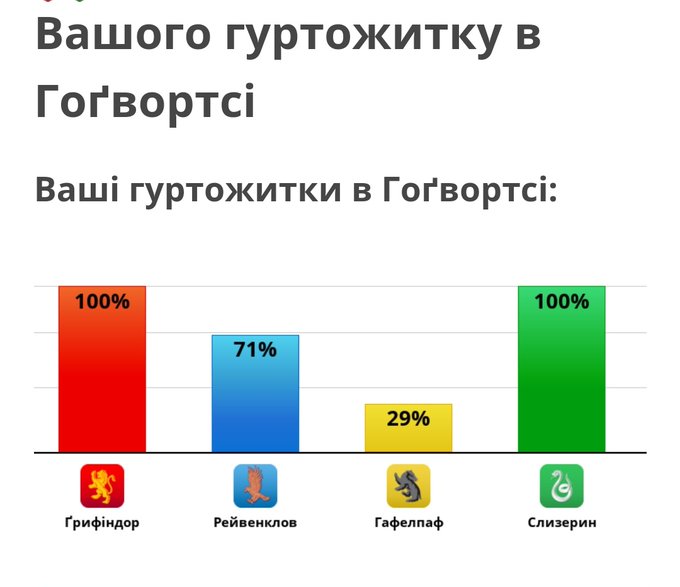 Вашого гуртожитку в Гоґвортсі

Ваші гуртожитки в Гоґвортсі:

100%
71%
29%
100%

Ґрифіндор
Рейвенклов
Гафелпаф
Слизерин